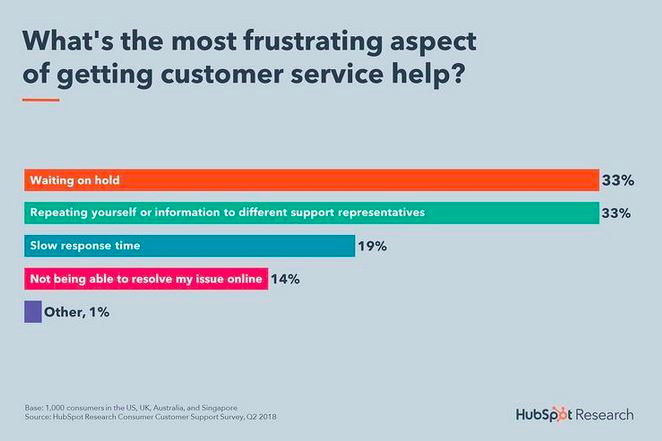 What's the most frustrating aspect of getting customer service help?

Waiting on hold 33%

Repeating yourself or information to different support representatives 33%

Slow response time 19%

Not being able to resolve my issue online 14%

Other, 1%

Base: 1,000 consumers in the US, UK, Australia, and Singapore
Source: HubSpot Research Consumer Customer Support Survey, Q2 2018

HubSpot Research